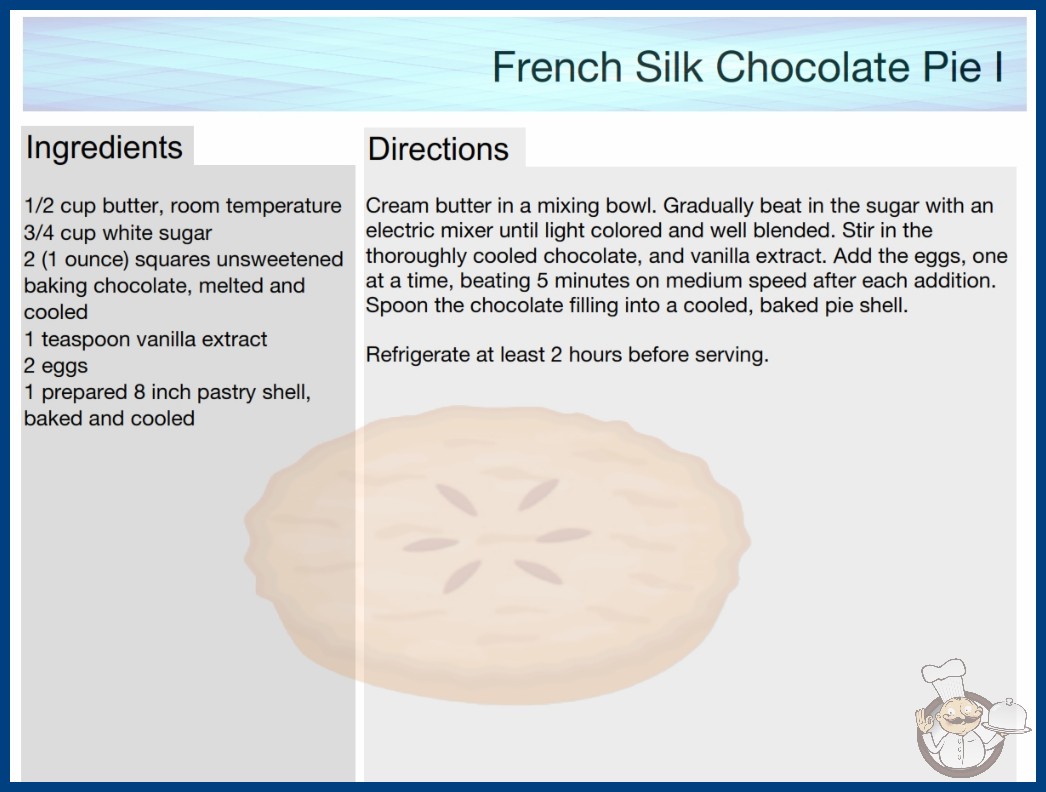 French Silk Chocolate Pie I

Ingredients

1/2 cup butter, room temperature
3/4 cup white sugar
2 (1 ounce) squares unsweetened baking chocolate, melted and cooled
1 teaspoon vanilla extract
2 eggs
1 prepared 8 inch pastry shell, baked and cooled

Directions

Cream butter in a mixing bowl. Gradually beat in the sugar with an electric mixer until light colored and well blended. Stir in the thoroughly cooled chocolate, and vanilla extract. Add the eggs, one at a time, beating 5 minutes on medium speed after each addition. Spoon the chocolate filling into a cooled, baked pie shell.

Refrigerate at least 2 hours before serving.